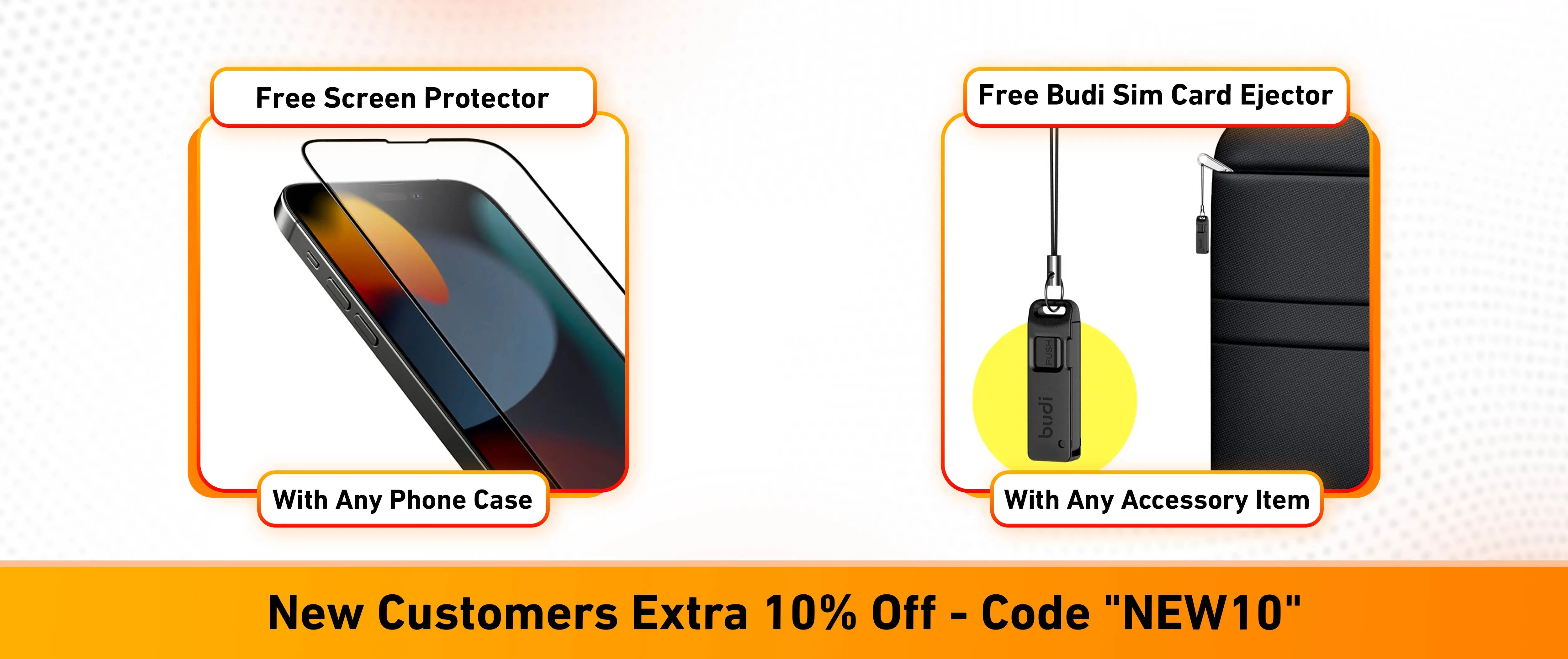 Free Screen Protector

With Any Phone Case

Free Budi Sim Card Ejector

PUSH

budi

With Any Accessory Item

New Customers Extra 10% Off - Code "NEW10"